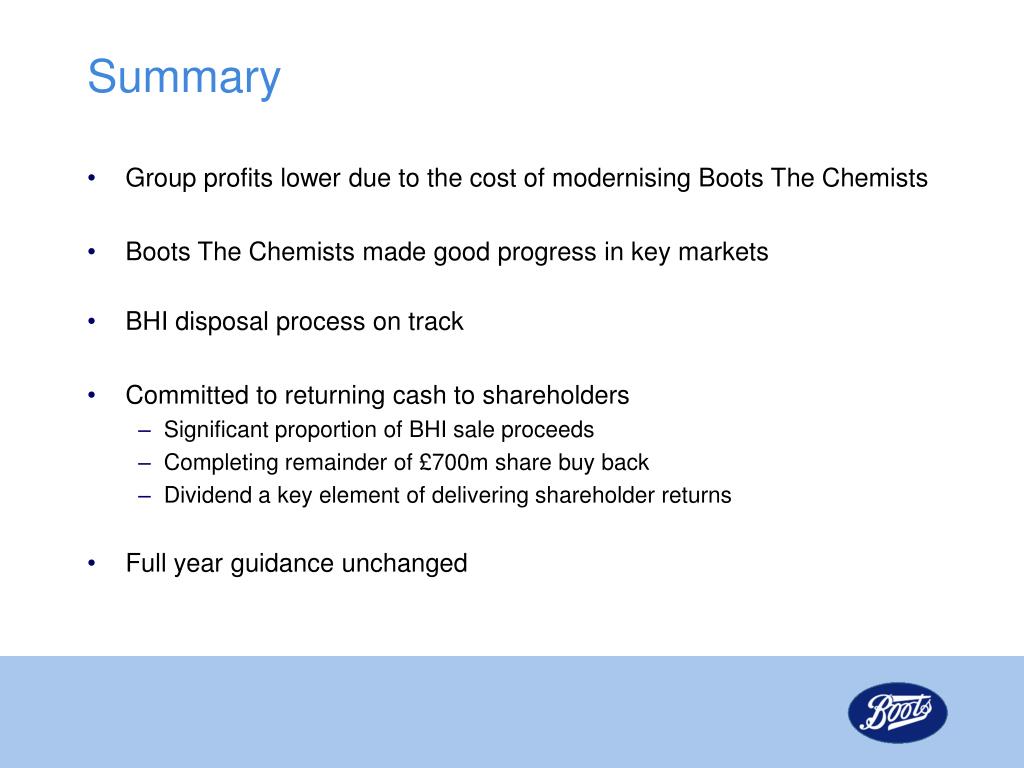 Summary

• Group profits lower due to the cost of modernising Boots The Chemists

• Boots The Chemists made good progress in key markets

• BHI disposal process on track

• Committed to returning cash to shareholders
– Significant proportion of BHI sale proceeds
– Completing remainder of £700m share buy back
– Dividend a key element of delivering shareholder returns

• Full year guidance unchanged

Boots